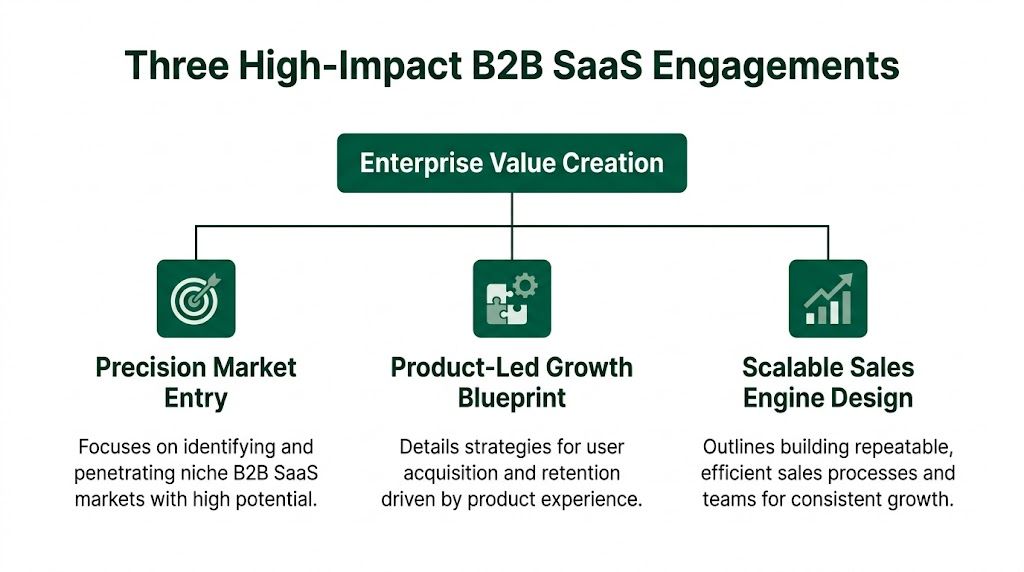 Three High-Impact B2B SaaS Engagements

Enterprise Value Creation

Precision Market Entry

Focuses on identifying and penetrating niche B2B SaaS markets with high potential.

Product-Led Growth Blueprint

Details strategies for user acquisition and retention driven by product experience.

Scalable Sales Engine Design

Outlines building repeatable, efficient sales processes and teams for consistent growth.